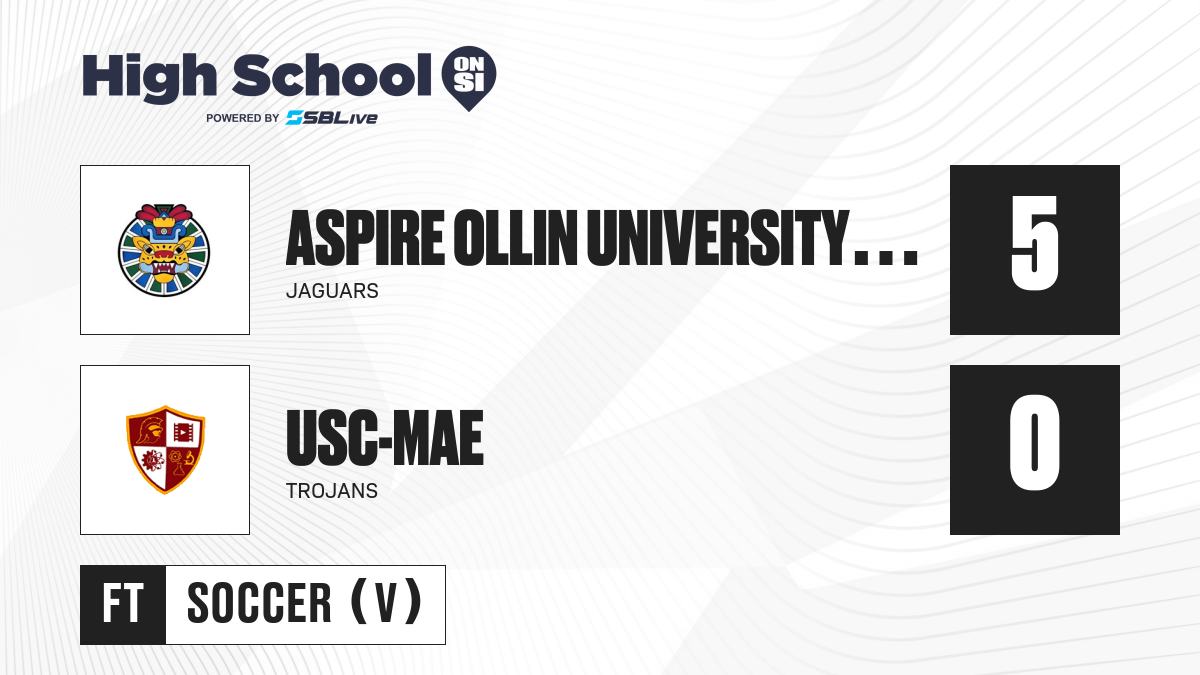 High School ON SI
POWERED BY SBLive

ASPIRE OLLIN UNIVERSITY...
JAGUARS
5

USC-MAE
TROJANS
0

FT SOCCER (V)